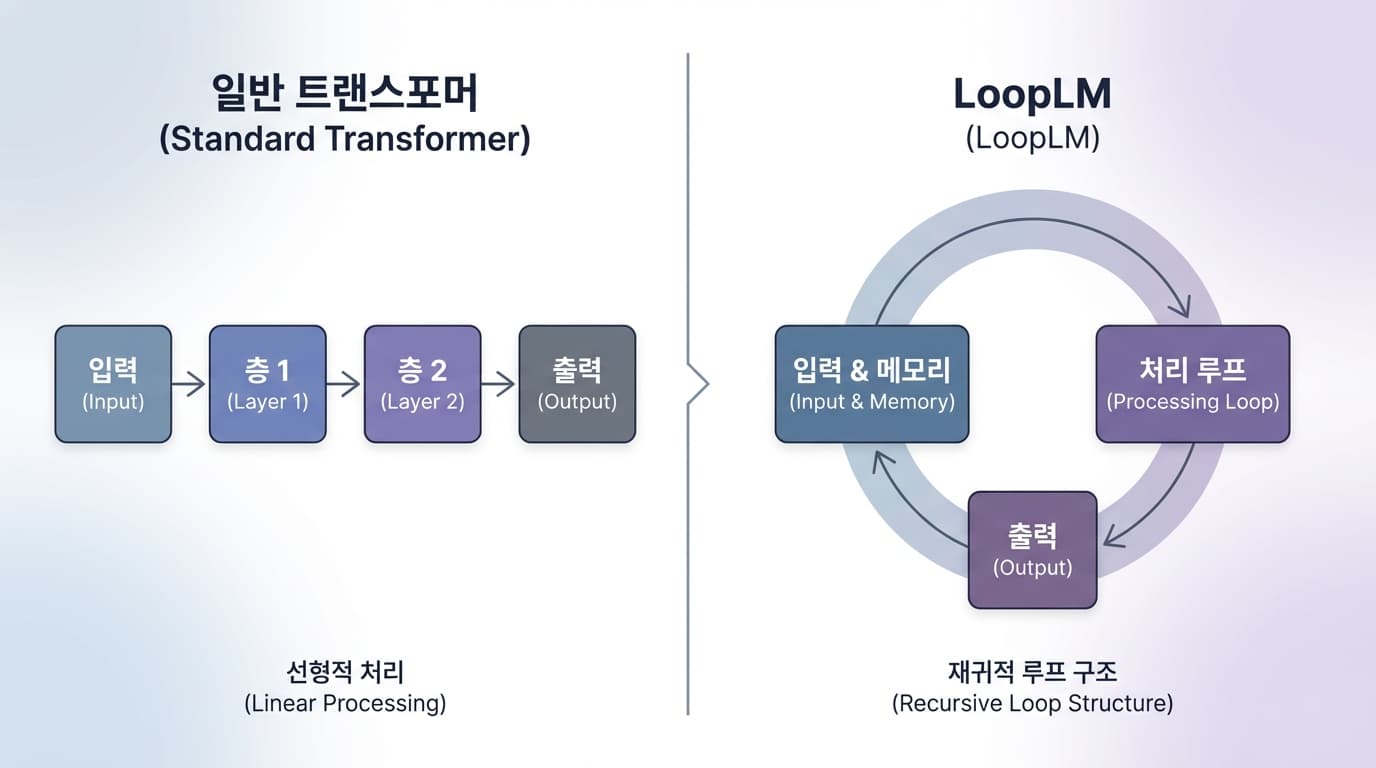 일반 트랜스포머
(Standard Transformer)

입력
(Input)

층 1
(Layer 1)

층 2
(Layer 2)

출력
(Output)

선형적 처리
(Linear Processing)

LoopLM
(LoopLM)

입력 & 메모리
(Input & Memory)

처리 루프
(Processing Loop)

출력
(Output)

재귀적 루프 구조
(Recursive Loop Structure)